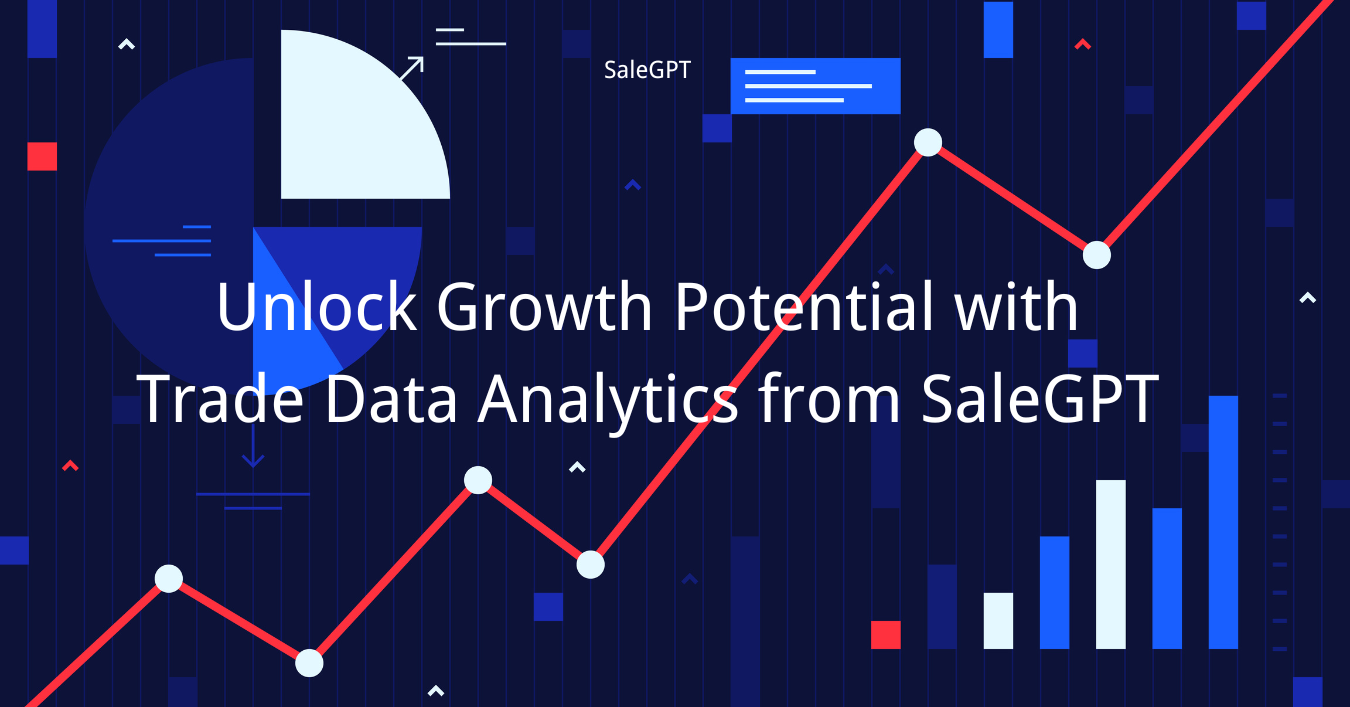 SaleGPT

Unlock Growth Potential with Trade Data Analytics from SaleGPT